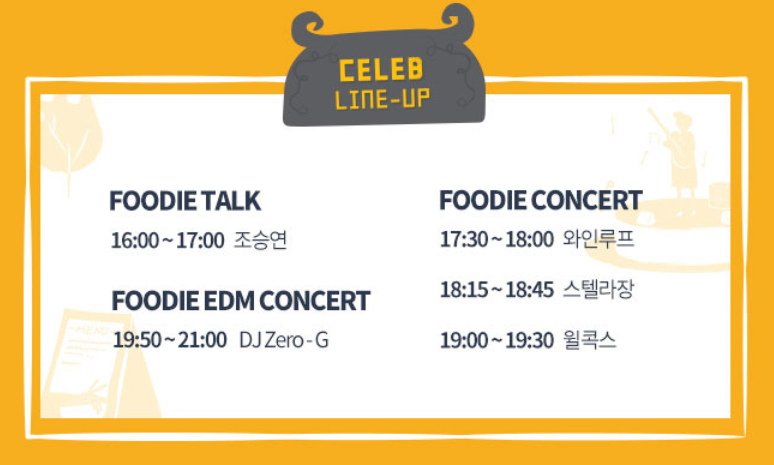 CELEB
LINE-UP

FOODIE TALK
16:00 ~ 17:00 조승연

FOODIE EDM CONCERT
19:50 ~ 21:00 DJ Zero - G

FOODIE CONCERT
17:30 ~ 18:00 와인루프

18:15 ~ 18:45 스텔라장

19:00 ~ 19:30 윌콕스